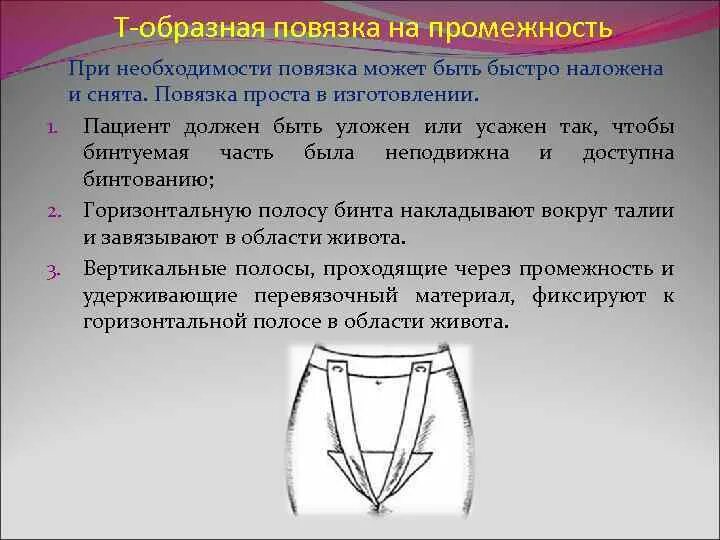 Т-образная повязка на промежность

При необходимости повязка может быть быстро наложена и снята. Повязка проста в изготовлении.

1. Пациент должен быть уложен или усажен так, чтобы бинтуемая часть была неподвижна и доступна бинтованию;
2. Горизонтальную полосу бинта накладывают вокруг талии и завязывают в области живота.
3. Вертикальные полосы, проходящие через промежность и удерживающие перевязочный материал, фиксируют к горизонтальной полосе в области живота.